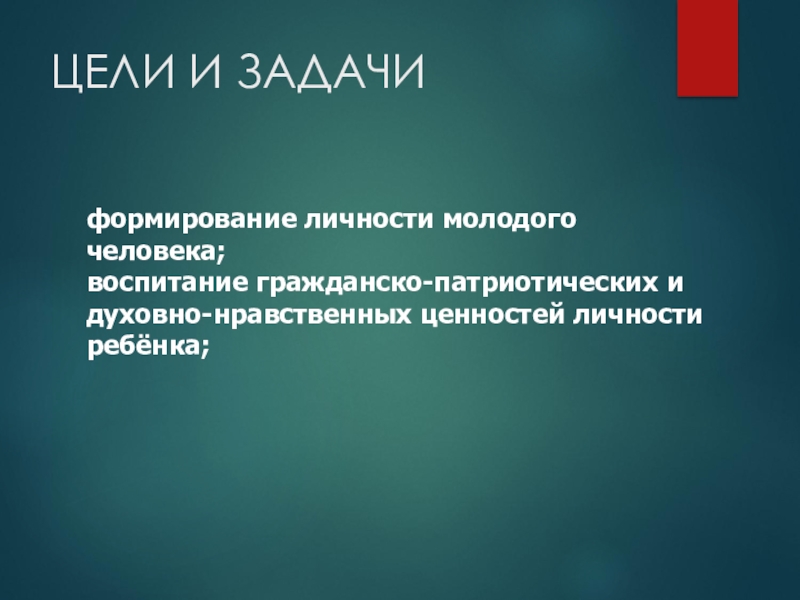 ЦЕЛИ И ЗАДАЧИ

формирование личности молодого человека;
воспитание гражданско-патриотических и духовно-нравственных ценностей личности ребёнка;